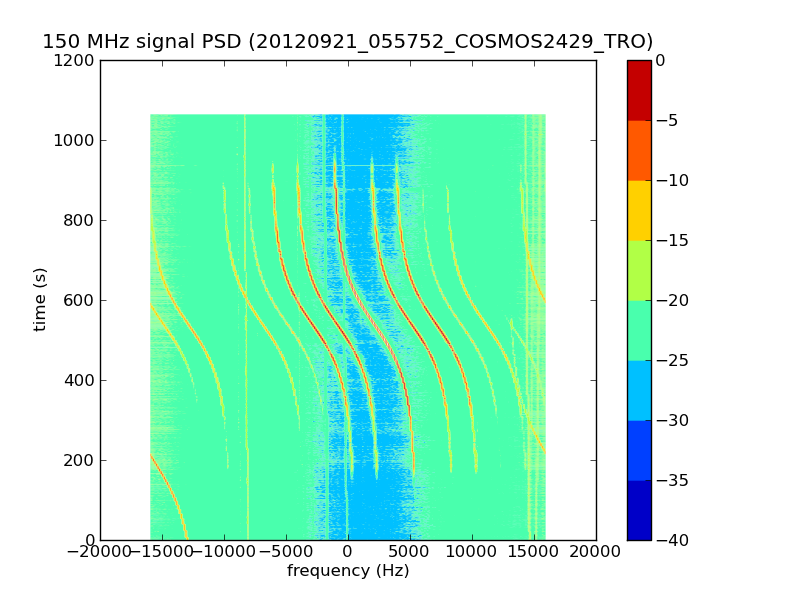 150 MHz signal PSD (20120921_055752_COSMOS2429_TRO)

1200
1000
800
600
400
200
0

time (s)

−20000 −15000 −10000 −5000 0 5000 10000 15000 20000

frequency (Hz)

0
−5
−10
−15
−20
−25
−30
−35
−40